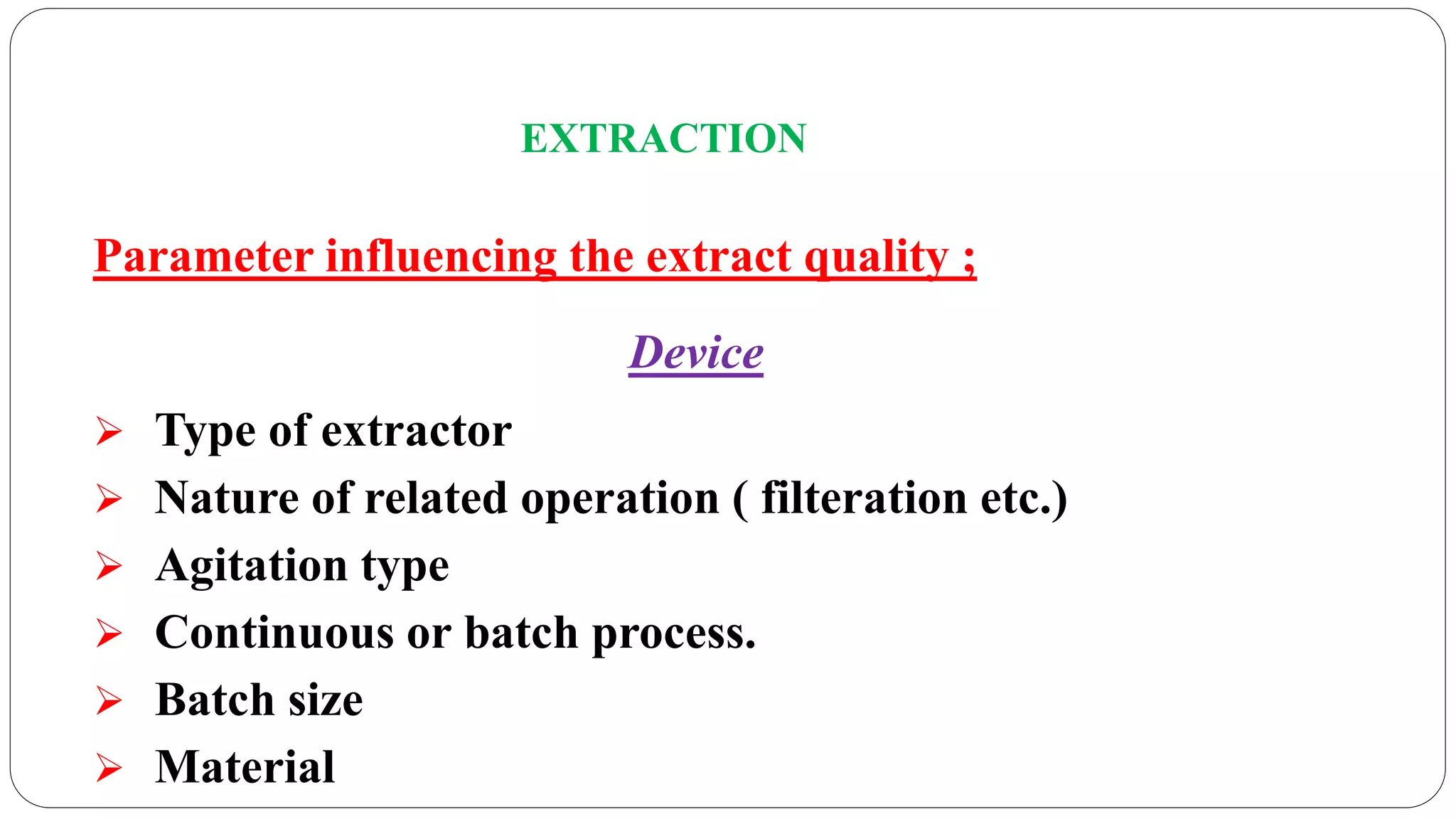 EXTRACTION

Parameter influencing the extract quality ;

Device

➢ Type of extractor
➢ Nature of related operation ( filteration etc.)
➢ Agitation type
➢ Continuous or batch process.
➢ Batch size
➢ Material